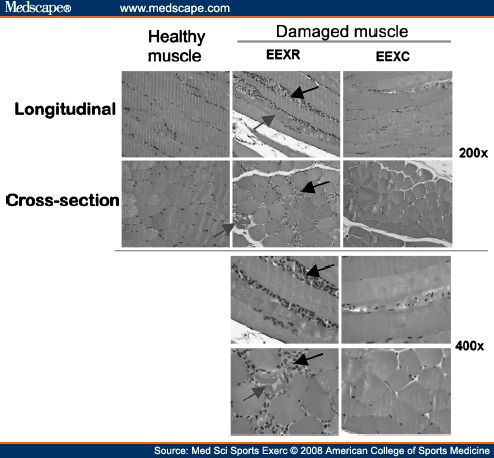 Medscape® www.medscape.com

Healthy muscle

Damaged muscle

EEXR

EEXC

Longitudinal

Cross-section

200x

400x

Source: Med Sci Sports Exerc © 2008 American College of Sports Medicine